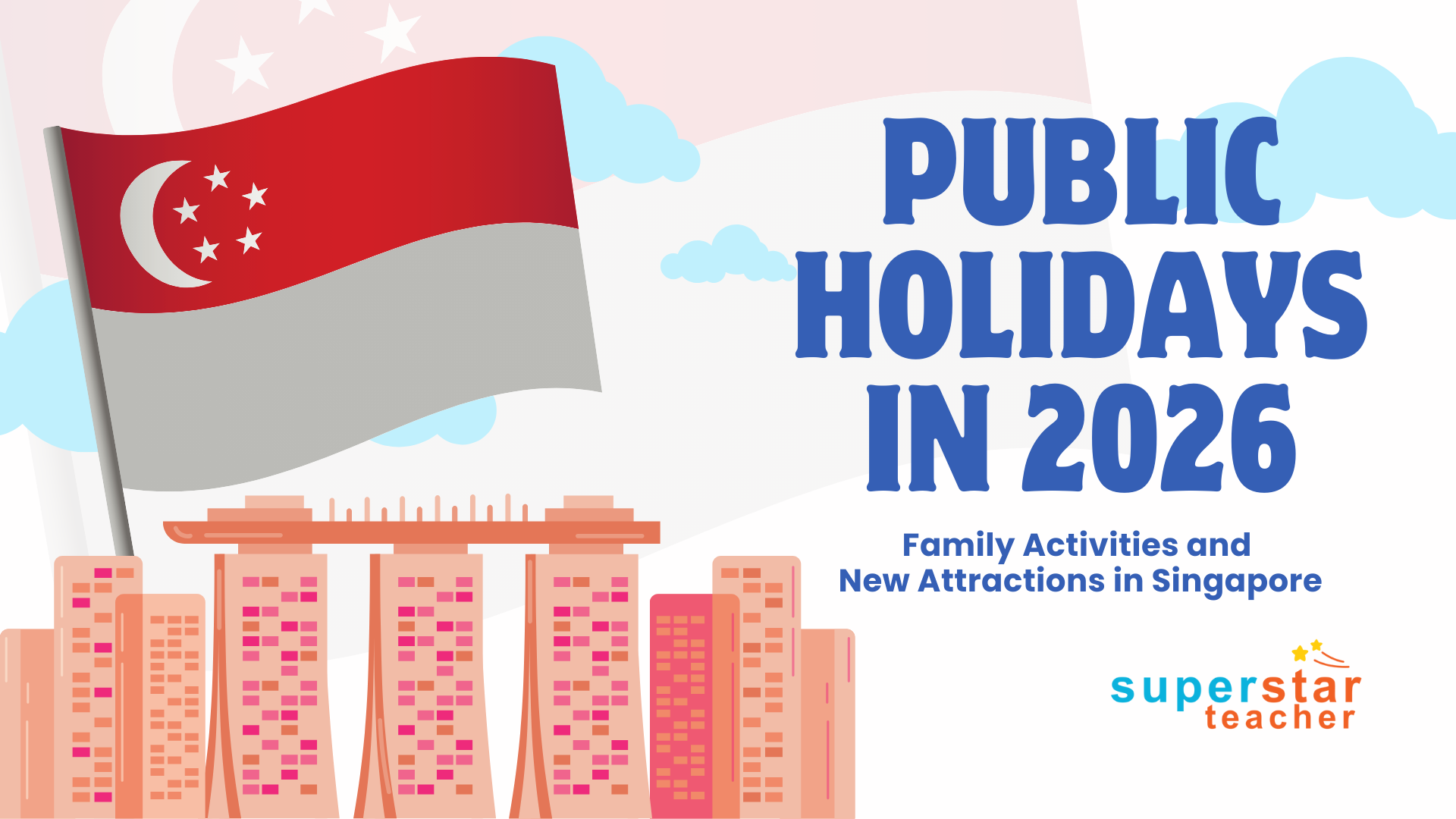 PUBLIC HOLIDAYS IN 2026

Family Activities and New Attractions in Singapore

superstar teacher